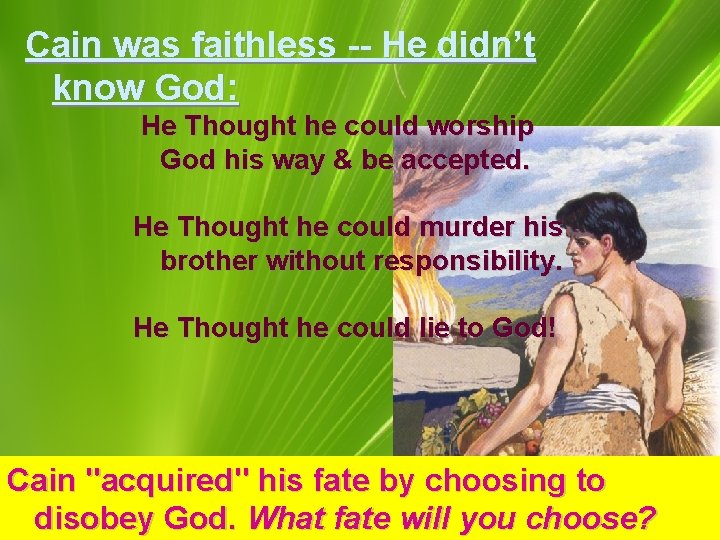 Cain was faithless -- He didn't know God:

He Thought he could worship God his way & be accepted.

He Thought he could murder his brother without responsibility.

He Thought he could lie to God!

Cain "acquired" his fate by choosing to disobey God. What fate will you choose?